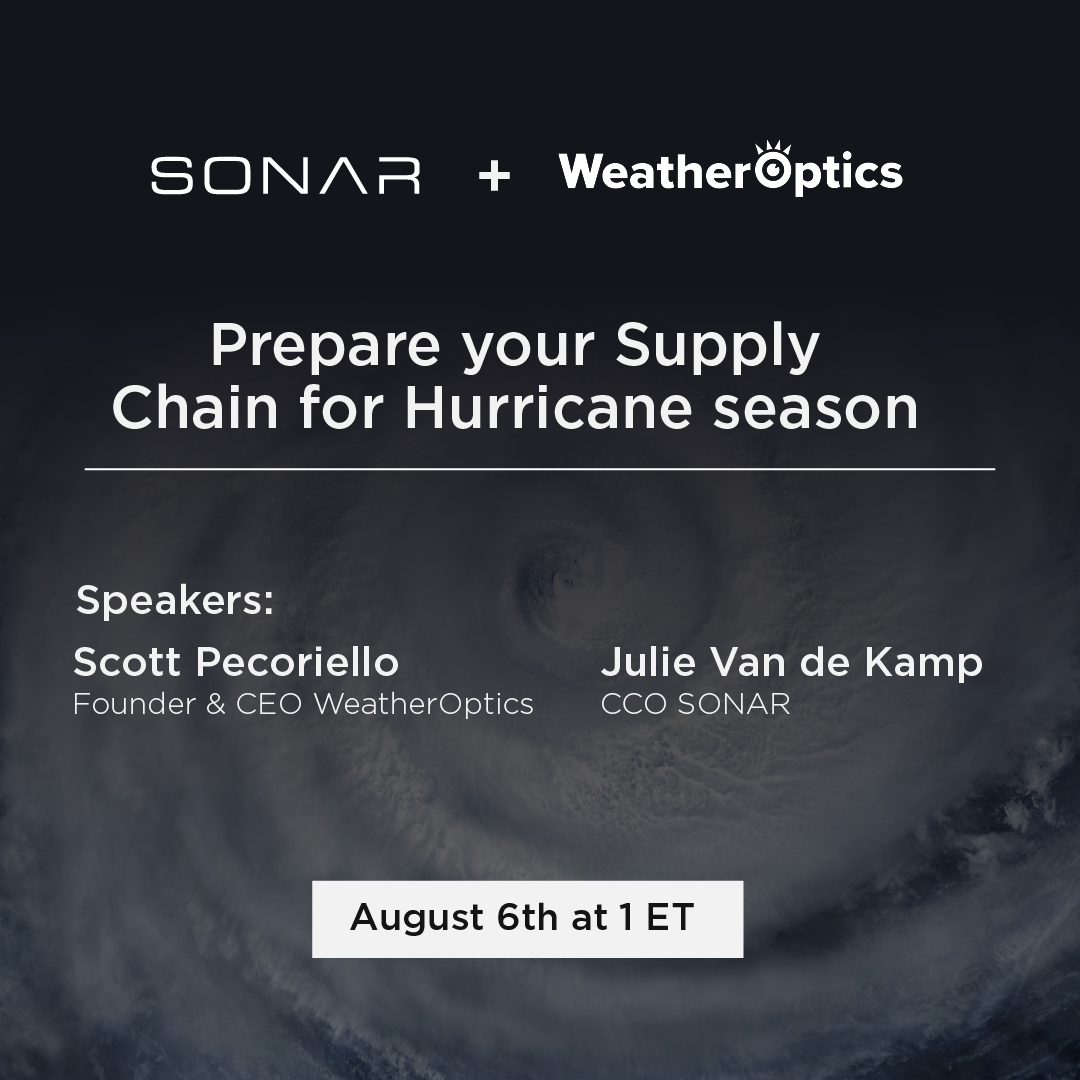 SONAR + WeatherOptics

Prepare your Supply Chain for Hurricane season

Speakers:

Scott Pecoriello
Founder & CEO WeatherOptics

Julie Van de Kamp
CCO SONAR

August 6th at 1 ET